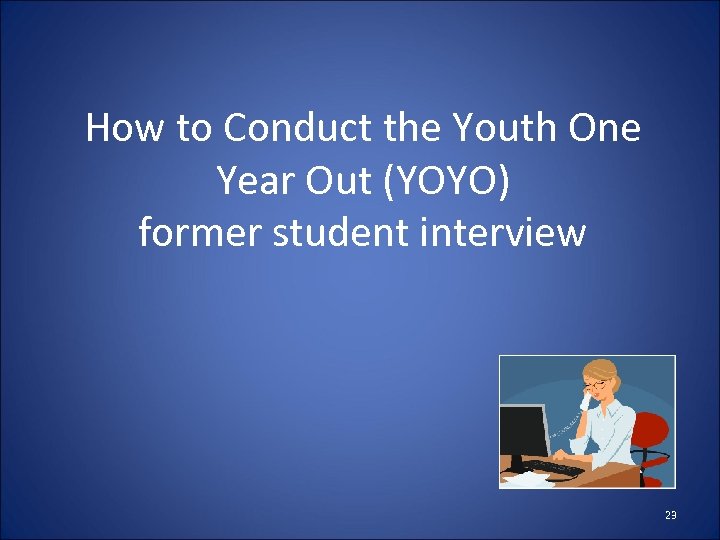 How to Conduct the Youth One Year Out (YOYO) former student interview

23